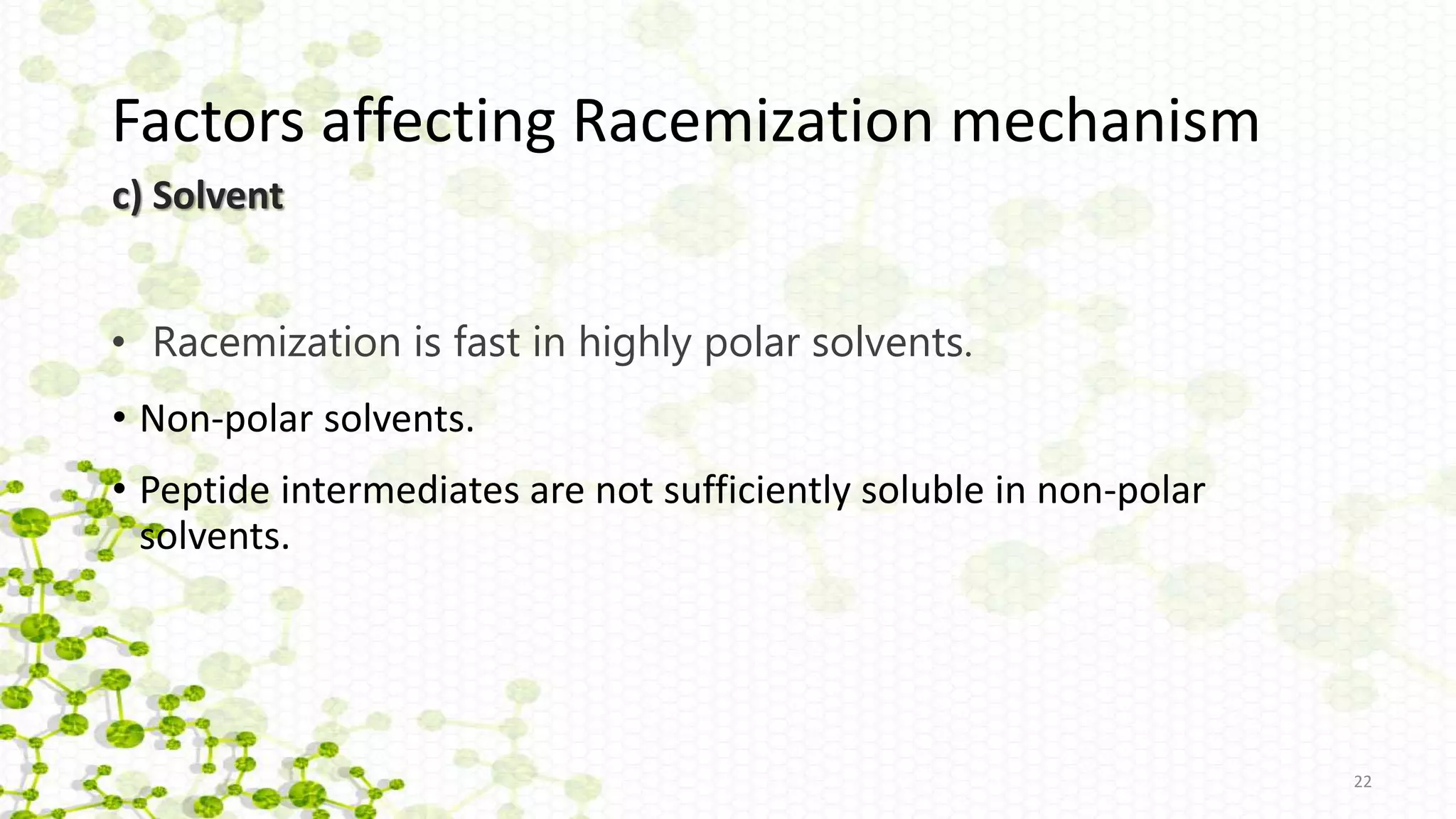 Factors affecting Racemization mechanism

c) Solvent

• Racemization is fast in highly polar solvents.

• Non-polar solvents.

• Peptide intermediates are not sufficiently soluble in non-polar solvents.

22